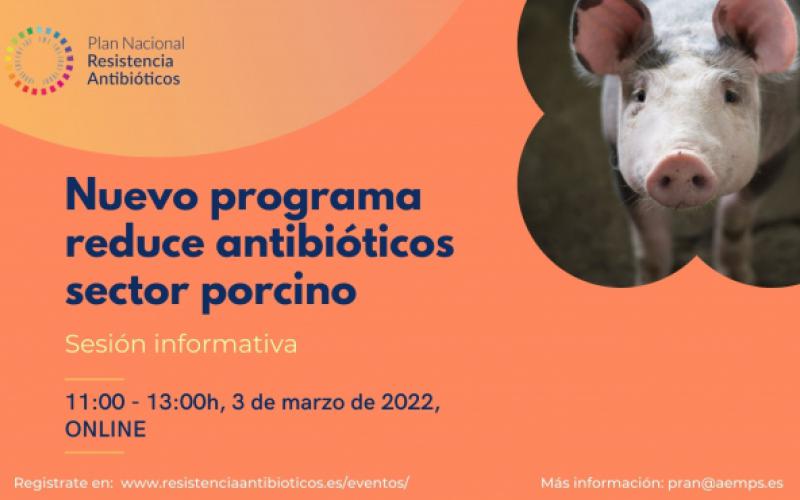 Plan Nacional
Resistencia
Antibióticos

Nuevo programa reduce antibióticos sector porcino

Sesión informativa

11:00 - 13:00h, 3 de marzo de 2022, ONLINE

Registrate en: www.resistenciaantibioticos.es/eventos/

Más información: pran@aemps.es